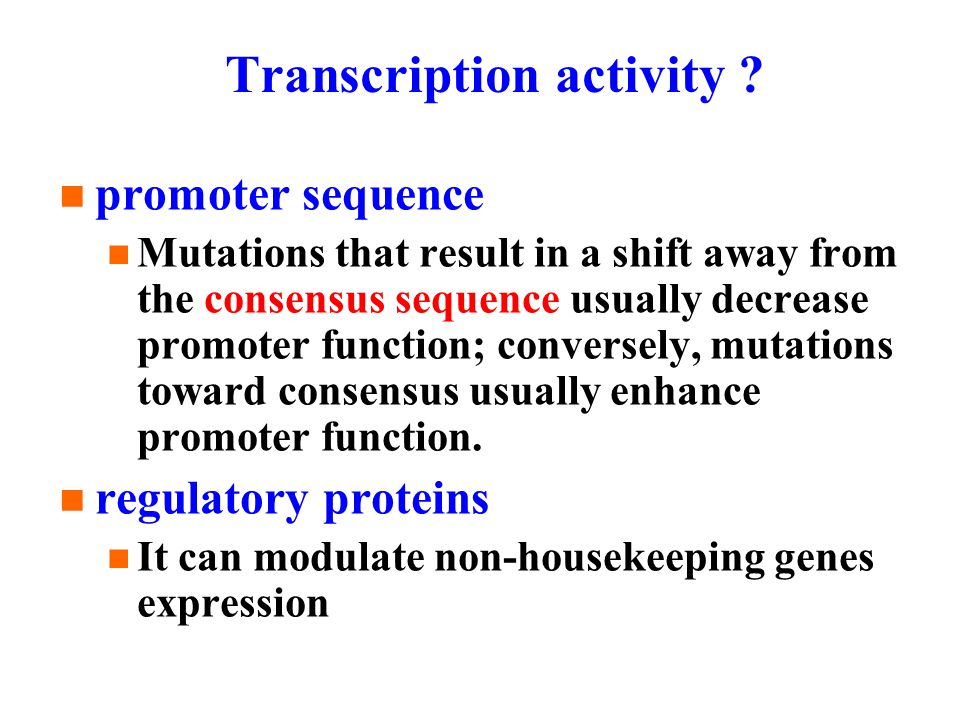 Transcription activity ?

promoter sequence

Mutations that result in a shift away from the consensus sequence usually decrease promoter function; conversely, mutations toward consensus usually enhance promoter function.

regulatory proteins

It can modulate non-housekeeping genes expression